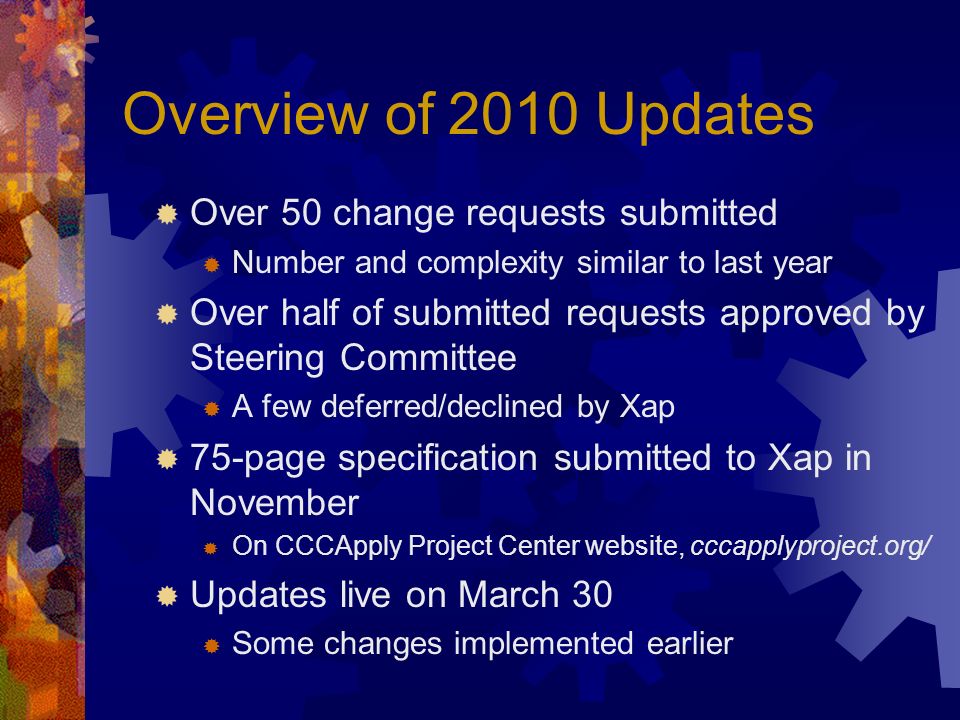 Overview of 2010 Updates

Over 50 change requests submitted

Number and complexity similar to last year

Over half of submitted requests approved by Steering Committee

A few deferred/declined by Xap

75-page specification submitted to Xap in November

On CCCApply Project Center website, cccapplyproject.org/

Updates live on March 30

Some changes implemented earlier